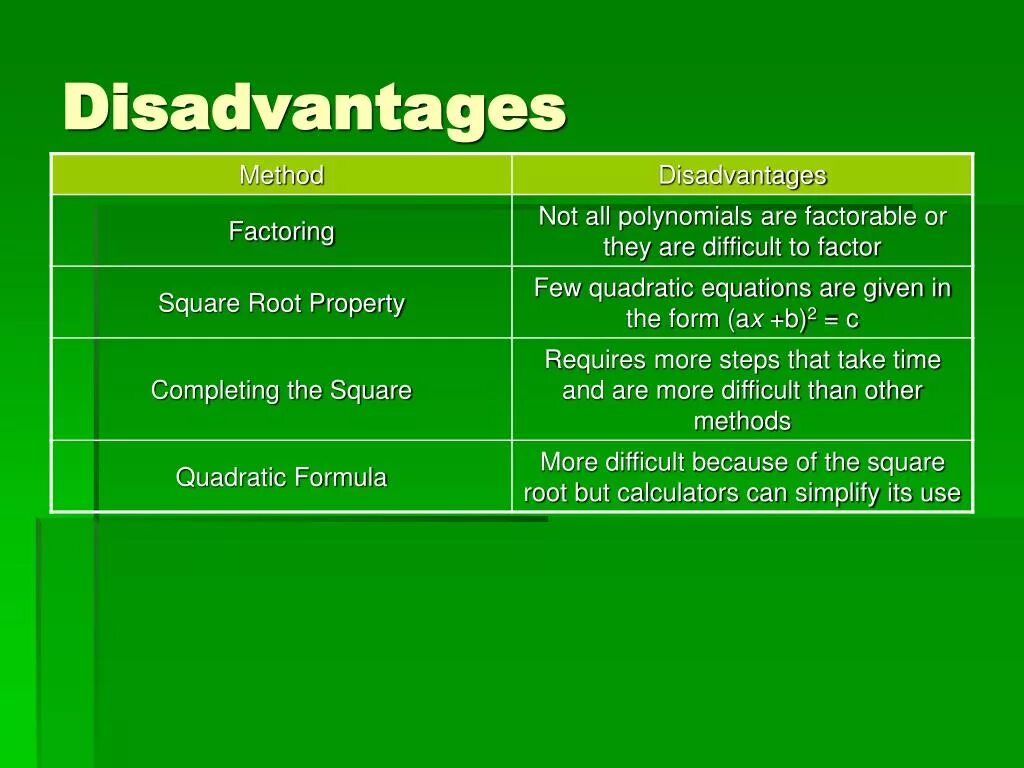 Disadvantages

| Method | Disadvantages |
|---|---|
| Factoring | Not all polynomials are factorable or they are difficult to factor |
| Square Root Property | Few quadratic equations are given in the form $(ax + b)^2 = c$ |
| Completing the Square | Requires more steps that take time and are more difficult than other methods |
| Quadratic Formula | More difficult because of the square root but calculators can simplify its use |